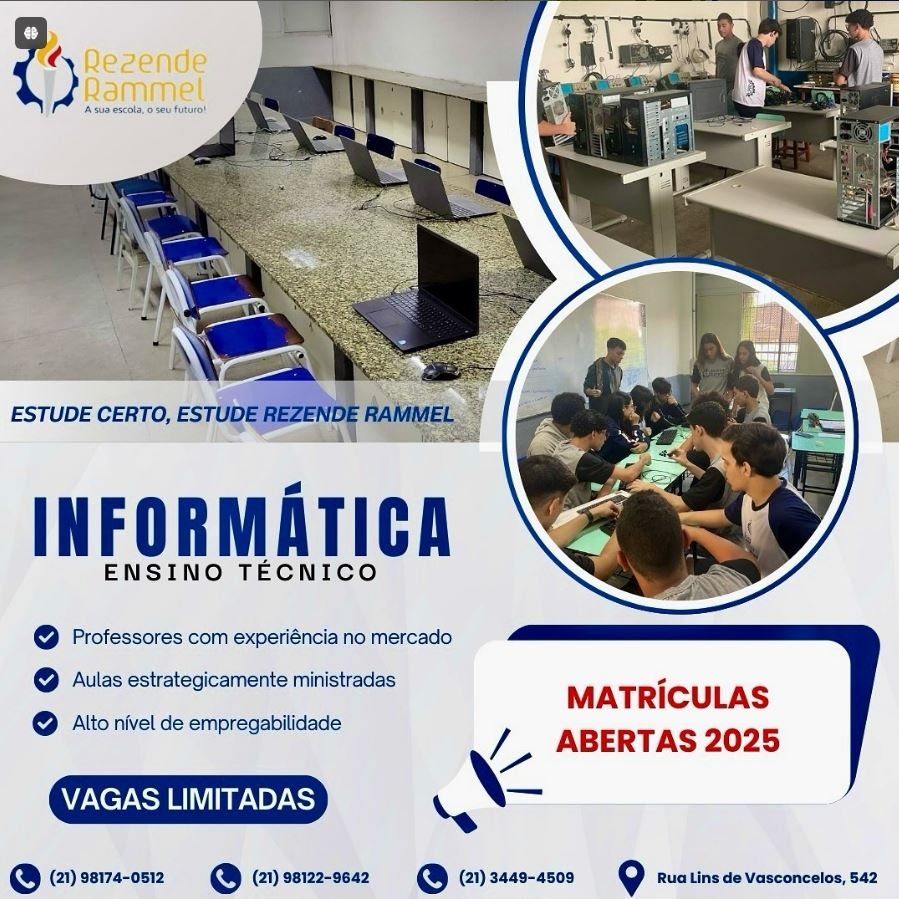 Rezende Rammel
A sua escola, o seu futuro!

ESTUDE CERTO, ESTUDE REZENDE RAMMEL

INFORMÁTICA
ENSINO TÉCNICO

Professores com experiência no mercado
Aulas estrategicamente ministradas
Alto nível de empregabilidade

VAGAS LIMITADAS

MATRÍCULAS ABERTAS 2025

(21) 98174-0512
(21) 98122-9642
(21) 3449-4509
Rua Lins de Vasconcelos, 542